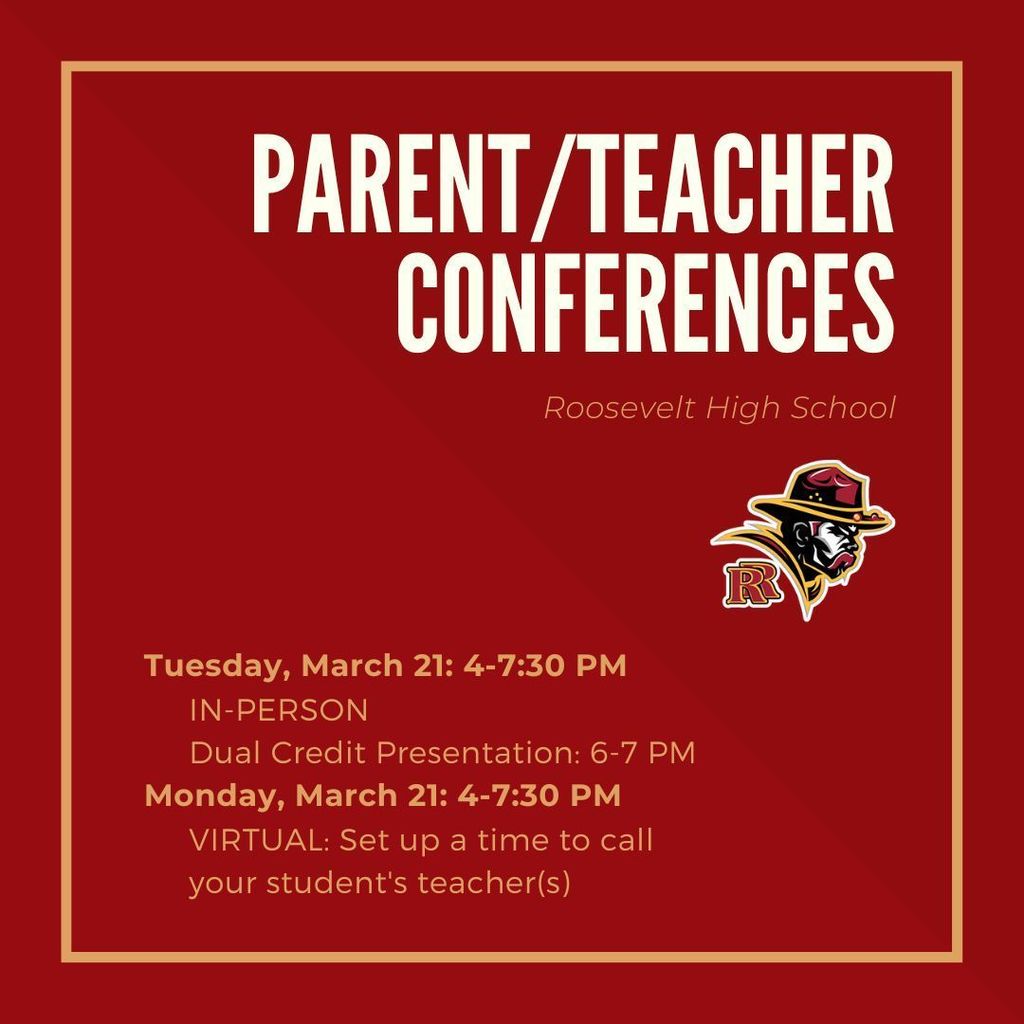 PARENT/TEACHER CONFERENCES

Roosevelt High School

R

Tuesday, March 21: 4-7:30 PM
IN-PERSON
Dual Credit Presentation: 6-7 PM
Monday, March 21: 4-7:30 PM
VIRTUAL: Set up a time to call your student's teacher(s)